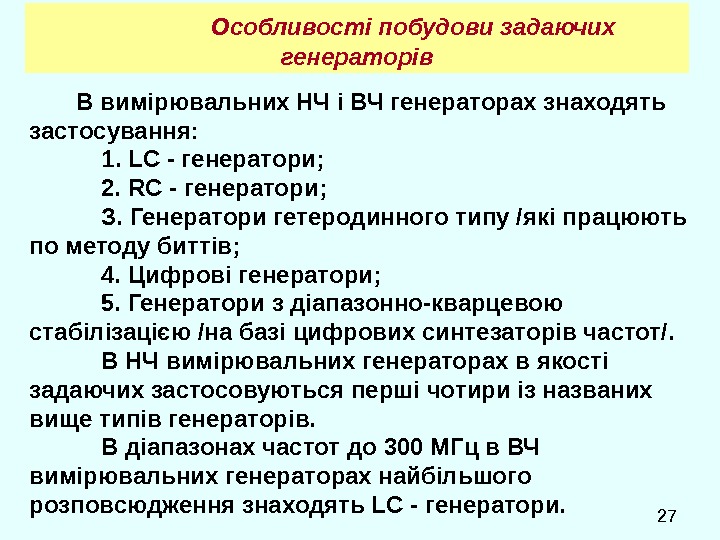 Особливості побудови задаючих генераторів

В вимірювальних НЧ і ВЧ генераторах знаходять застосування:

1. LC - генератори;

2. RC - генератори;

3. Генератори гетеродинного типу /які працюють по методу биттів;

4. Цифрові генератори;

5. Генератори з діапазонно-кварцевою стабілізацією /на базі цифрових синтезаторів частот/.

В НЧ вимірювальних генераторах в якості задаючих застосовуються перші чотири із названих вище типів генераторів.

В діапазонах частот до 300 МГц в ВЧ вимірювальних генераторах найбільшого розповсюдження знаходять LC - генератори.

27